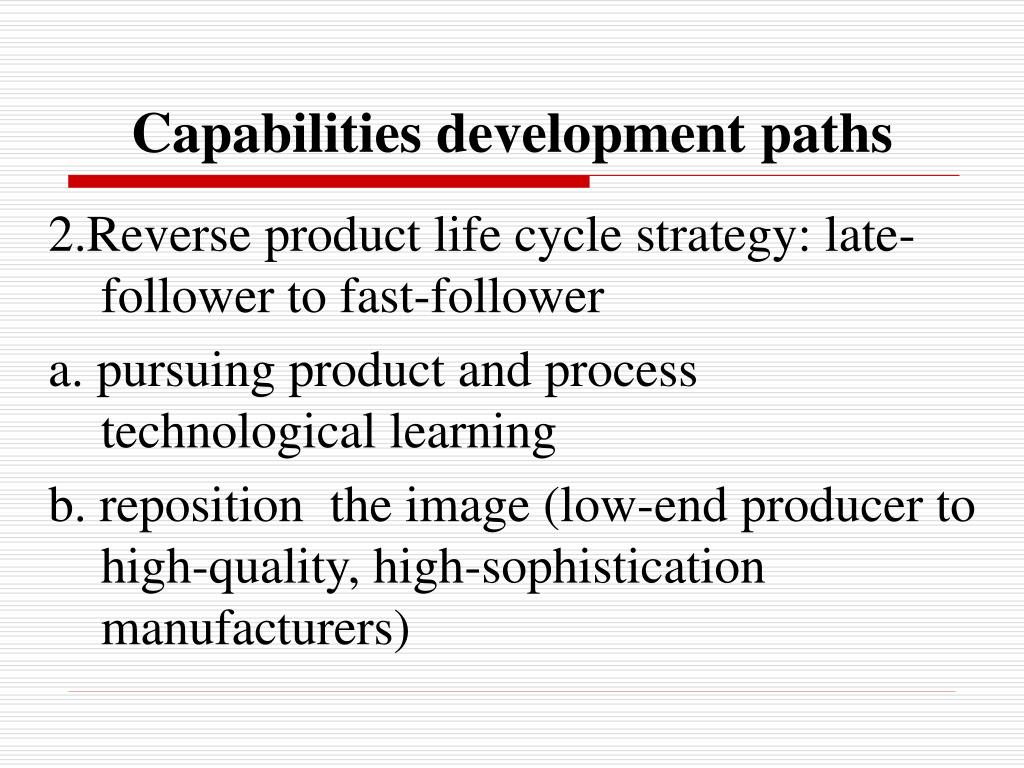 Capabilities development paths

2.Reverse product life cycle strategy: late-follower to fast-follower

a. pursuing product and process technological learning

b. reposition the image (low-end producer to high-quality, high-sophistication manufacturers)